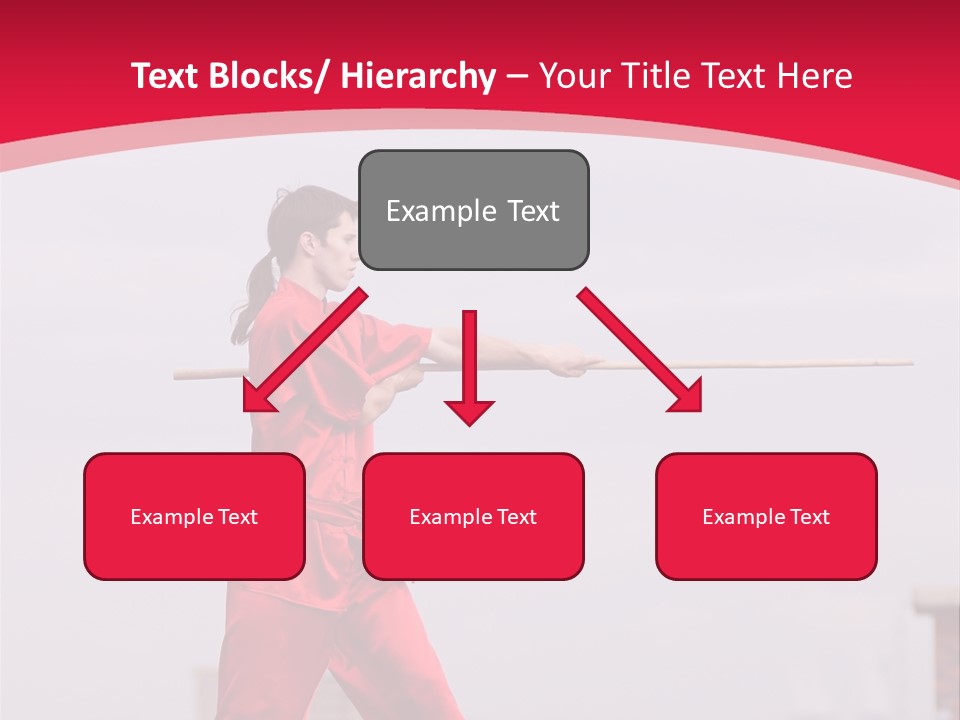 Text Blocks/ Hierarchy – Your Title Text Here

Example Text

Example Text

Example Text

Example Text